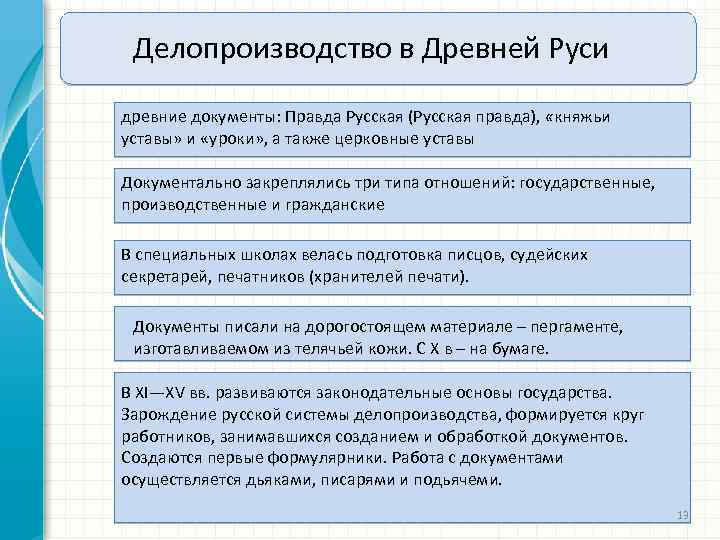 Делопроизводство в Древней Руси

древние документы: Правда Русская (Русская правда), «княжьи уставы» и «уроки», а также церковные уставы

Документально закреплялись три типа отношений: государственные, производственные и гражданские

В специальных школах велась подготовка писцов, судейских секретарей, печатников (хранителей печати).

Документы писали на дорогостоящем материале – пергаменте, изготавливаемом из телячьей кожи. С X в – на бумаге.

В XI—XV вв. развиваются законодательные основы государства. Зарождение русской системы делопроизводства, формируется круг работников, занимавшихся созданием и обработкой документов. Создаются первые формулярники. Работа с документами осуществляется дьяками, писарями и подьячеми.

13